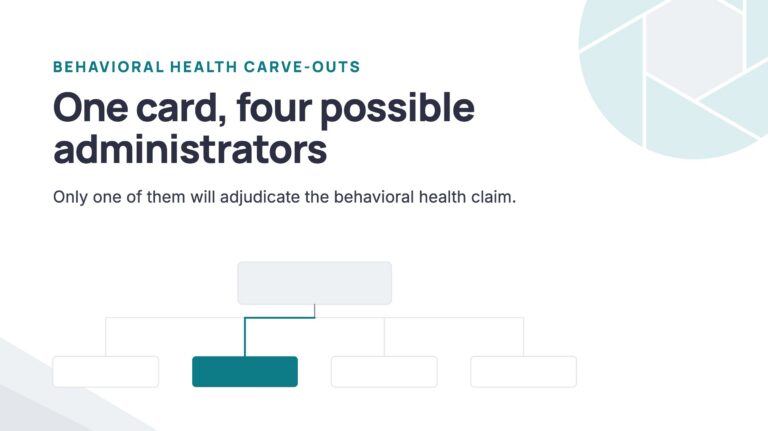 BEHAVIORAL HEALTH CARVE-OUTS

One card, four possible administrators

Only one of them will adjudicate the behavioral health claim.